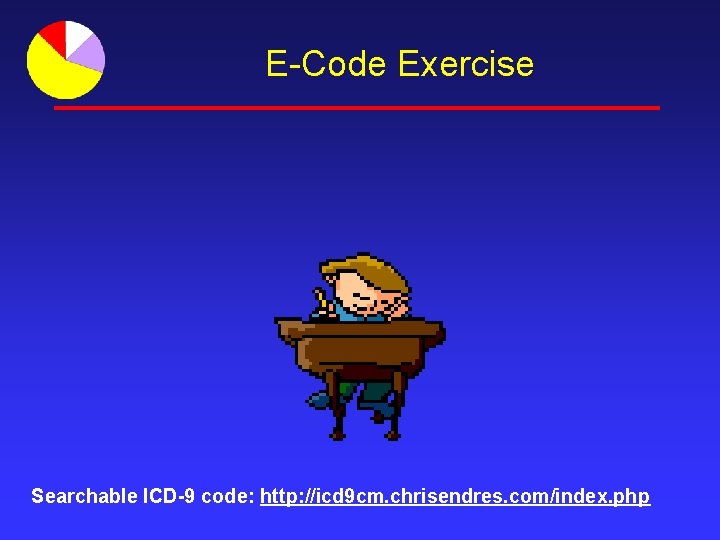 E-Code Exercise

Searchable ICD-9 code: http://icd9cm.chrisendres.com/index.php